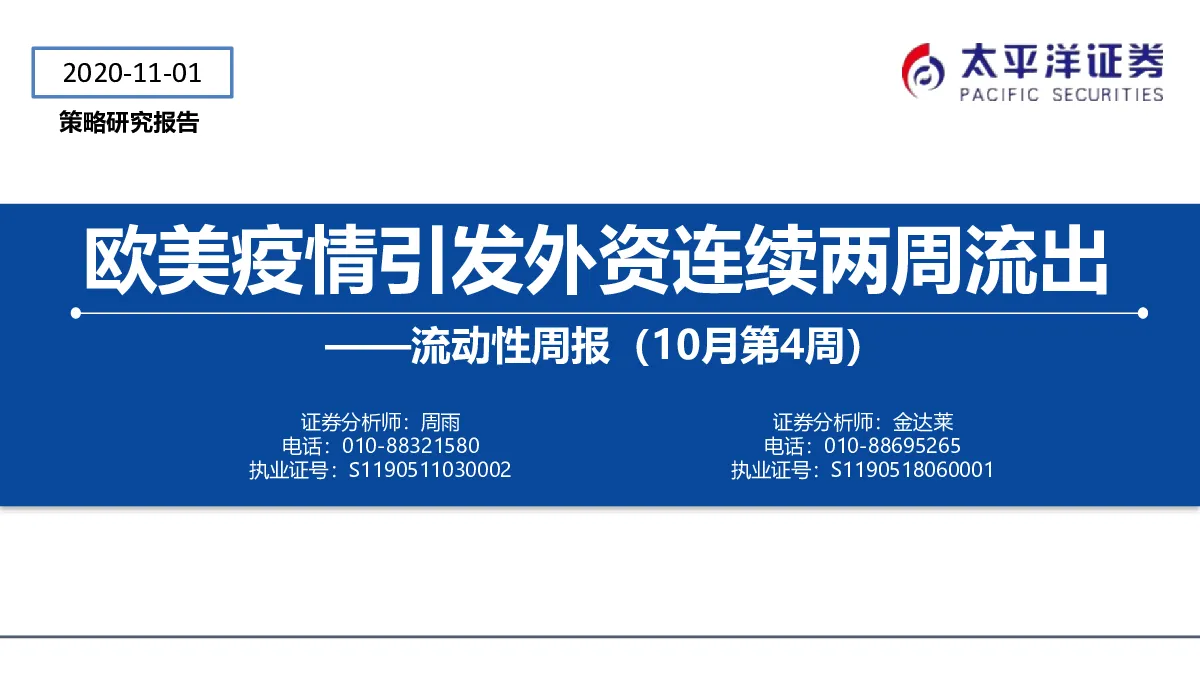 2020-11-01

策略研究报告

太平洋证券
PACIFIC SECURITIES

欧美疫情引发外资连续两周流出

——流动性周报（10月第4周）

证券分析师：周雨
电话：010-88321580
执业证号：S1190511030002

证券分析师：金达莱
电话：010-88695265
执业证号：S1190518060001